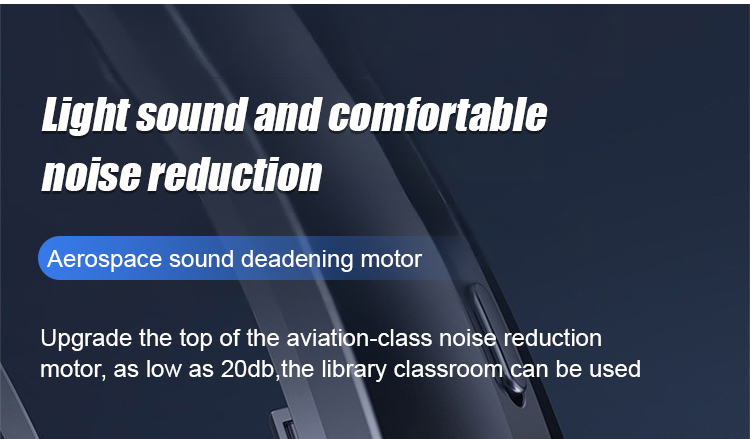 Light sound and comfortable noise reduction

Aerospace sound deadening motor

Upgrade the top of the aviation-class noise reduction motor, as low as 20db,the library classroom can be used